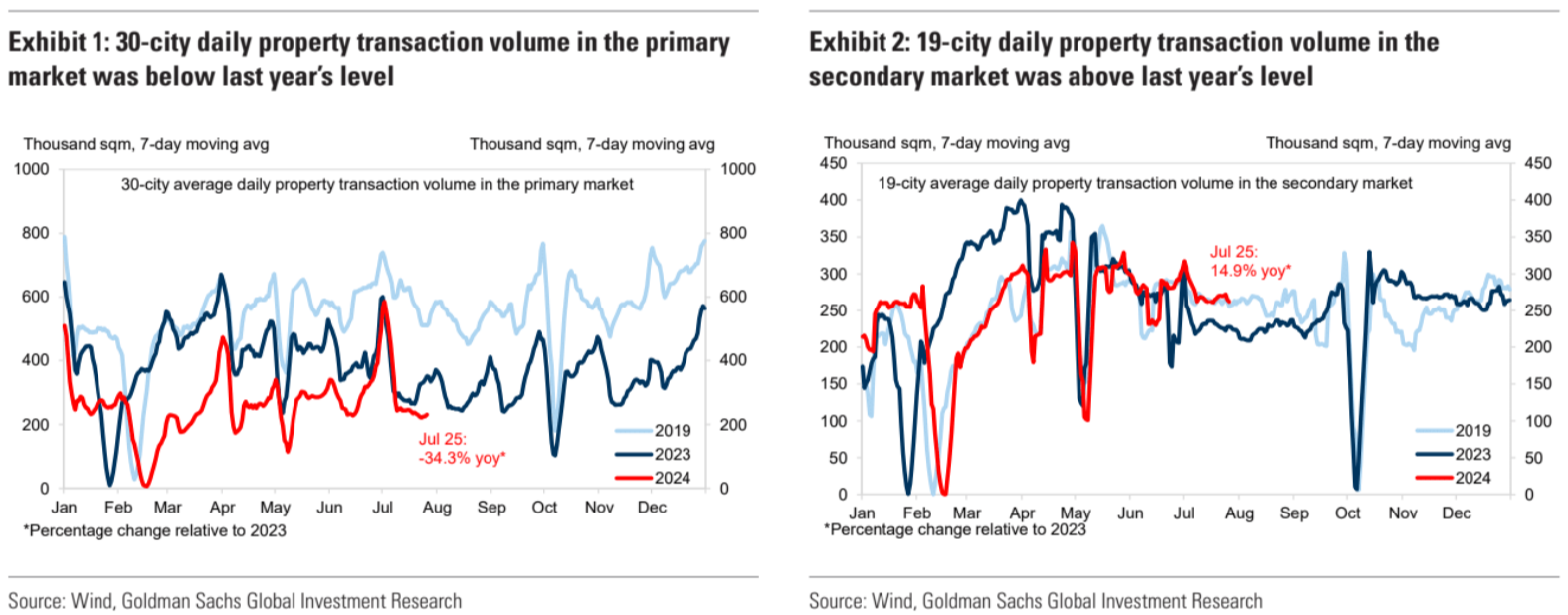 Exhibit 1: 30-city daily property transaction volume in the primary market was below last year's level

Thousand sqm, 7-day moving avg

Thousand sqm, 7-day moving avg

30-city average daily property transaction volume in the primary market

1000
800
600
400
200
0

1000
800
600
400
200
0

Jul 25:
-34.3% yoy*

2019
2023
2024

Jan Feb Mar Apr May Jun Jul Aug Sep Oct Nov Dec

*Percentage change relative to 2023

Source: Wind, Goldman Sachs Global Investment Research

Exhibit 2: 19-city daily property transaction volume in the secondary market was above last year's level

Thousand sqm, 7-day moving avg

Thousand sqm, 7-day moving avg

19-city average daily property transaction volume in the secondary market

450
400
350
300
250
200
150
100
50
0

450
400
350
300
250
200
150
100
50
0

Jul 25:
14.9% yoy*

2019
2023
2024

Jan Feb Mar Apr May Jun Jul Aug Sep Oct Nov Dec

*Percentage change relative to 2023

Source: Wind, Goldman Sachs Global Investment Research